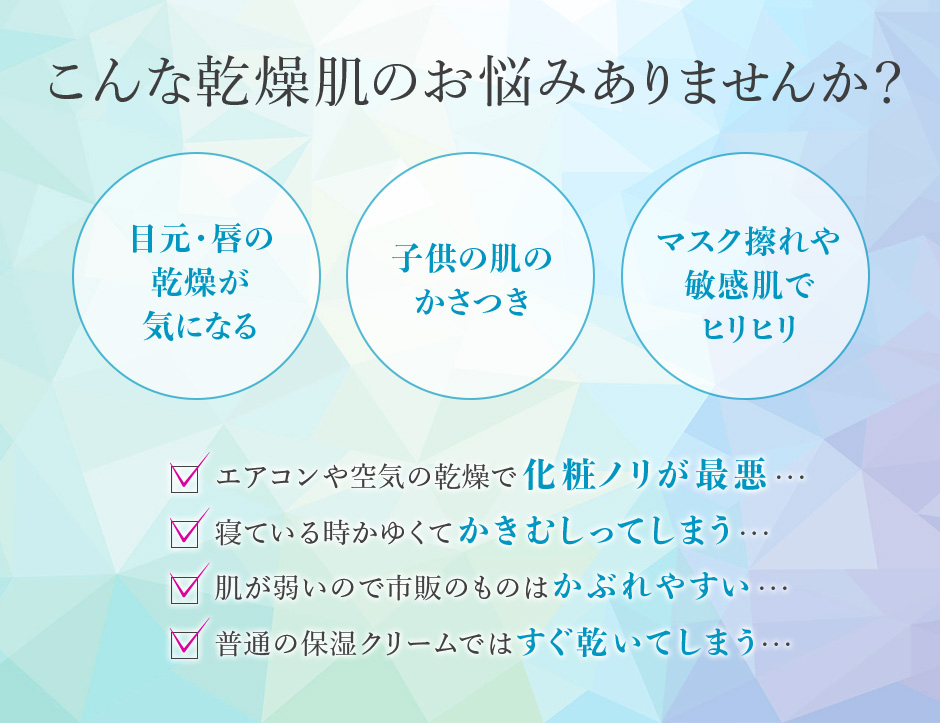 こんな乾燥肌のお悩みありませんか?

目元・唇の乾燥が気になる

子供の肌のかさつき

マスク擦れや敏感肌でヒリヒリ

エアコンや空気の乾燥で化粧ノリが最悪…

寝ている時かゆくてかきむしってしまう…

肌が弱いので市販のものはかぶれやすい…

普通の保湿クリームではすぐ乾いてしまう…